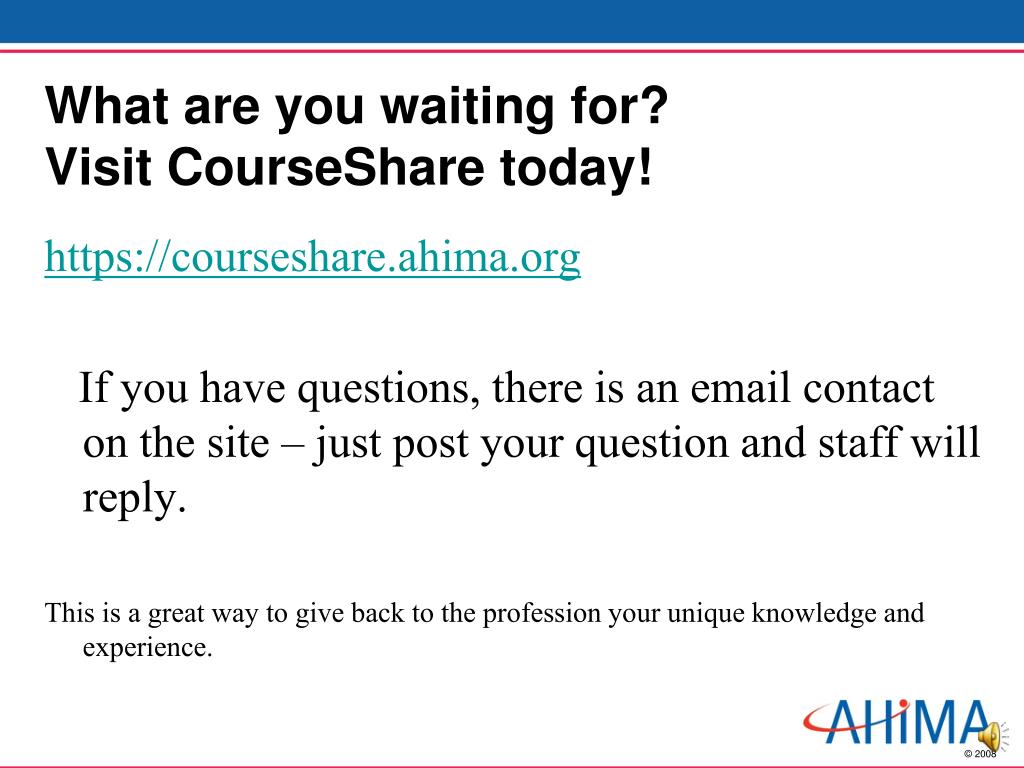 What are you waiting for?
Visit CourseShare today!

https://courseshare.ahima.org

If you have questions, there is an email contact on the site – just post your question and staff will reply.

This is a great way to give back to the profession your unique knowledge and experience.

AHIMA

© 2008